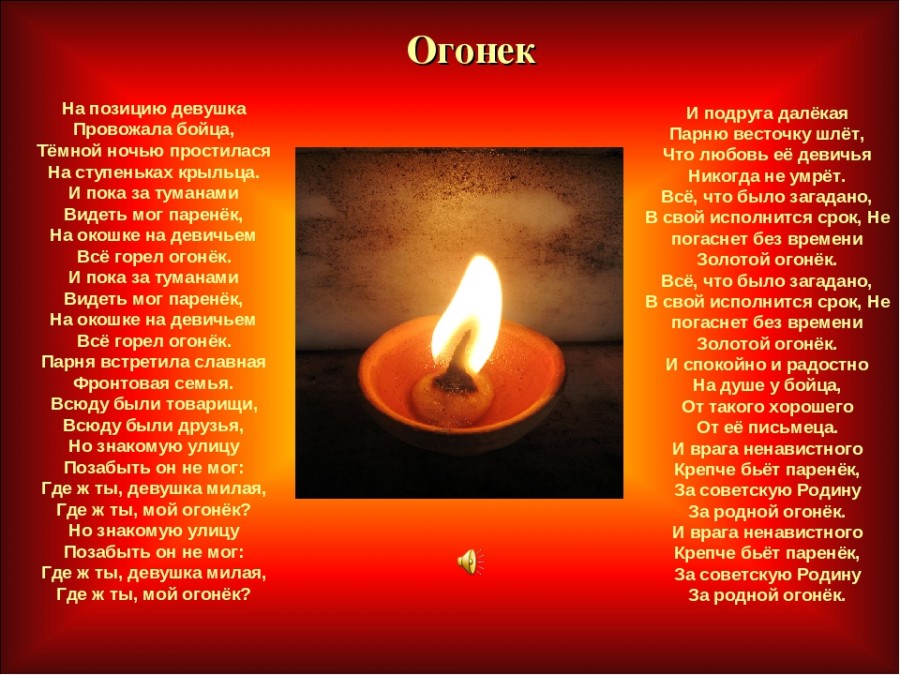 Огонек

На позицию девушка
Провожала бойца,
Тёмной ночью простилася
На ступеньках крыльца.
И пока за туманами
Видеть мог паренёк,
На окошке на девичьем
Всё горел огонёк.
И пока за туманами
Видеть мог паренёк,
На окошке на девичьем
Всё горел огонёк.
Парня встретила славная
Фронтовая семья.
Всюду были товарищи,
Всюду были друзья,
Но знакомую улицу
Позабыть он не мог:
Где ж ты, девушка милая,
Где ж ты, мой огонёк?
Но знакомую улицу
Позабыть он не мог:
Где ж ты, девушка милая,
Где ж ты, мой огонёк?

И подруга далёкая
Парню весточку шлёт,
Что любовь её девичья
Никогда не умрёт.
Всё, что было загадано,
В свой исполнится срок, Не
погаснет без времени
Золотой огонёк.
Всё, что было загадано,
В свой исполнится срок, Не
погаснет без времени
Золотой огонёк.
И спокойно и радостно
На душе у бойца,
От такого хорошего
От её письмеца.
И врага ненавистного
Крепче бьёт паренёк,
За советскую Родину
За родной огонёк.
И врага ненавистного
Крепче бьёт паренёк,
За советскую Родину
За родной огонёк.